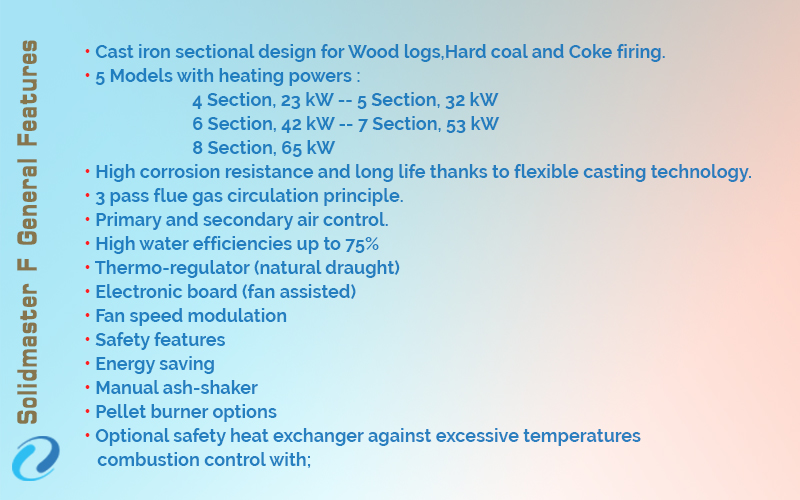 Solidmaster F General Features

• Cast iron sectional design for Wood logs,Hard coal and Coke firing.
• 5 Models with heating powers :
4 Section, 23 kW -- 5 Section, 32 kW
6 Section, 42 kW -- 7 Section, 53 kW
8 Section, 65 kW
• High corrosion resistance and long life thanks to flexible casting technology.
• 3 pass flue gas circulation principle.
• Primary and secondary air control.
• High water efficiencies up to 75%
• Thermo-regulator (natural draught)
• Electronic board (fan assisted)
• Fan speed modulation
• Safety features
• Energy saving
• Manual ash-shaker
• Pellet burner options
• Optional safety heat exchanger against excessive temperatures combustion control with;